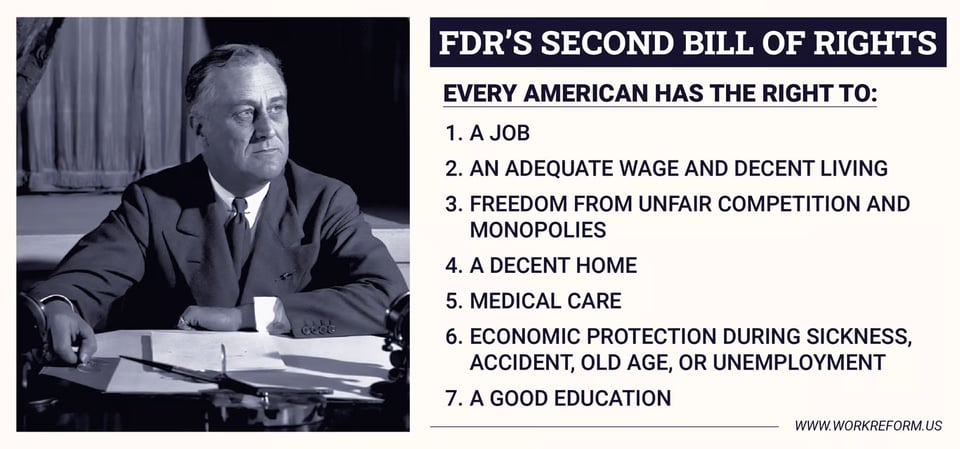 FDR'S SECOND BILL OF RIGHTS

EVERY AMERICAN HAS THE RIGHT TO:

1. A JOB
2. AN ADEQUATE WAGE AND DECENT LIVING
3. FREEDOM FROM UNFAIR COMPETITION AND MONOPOLIES
4. A DECENT HOME
5. MEDICAL CARE
6. ECONOMIC PROTECTION DURING SICKNESS, ACCIDENT, OLD AGE, OR UNEMPLOYMENT
7. A GOOD EDUCATION

WWW.WORKREFORM.US